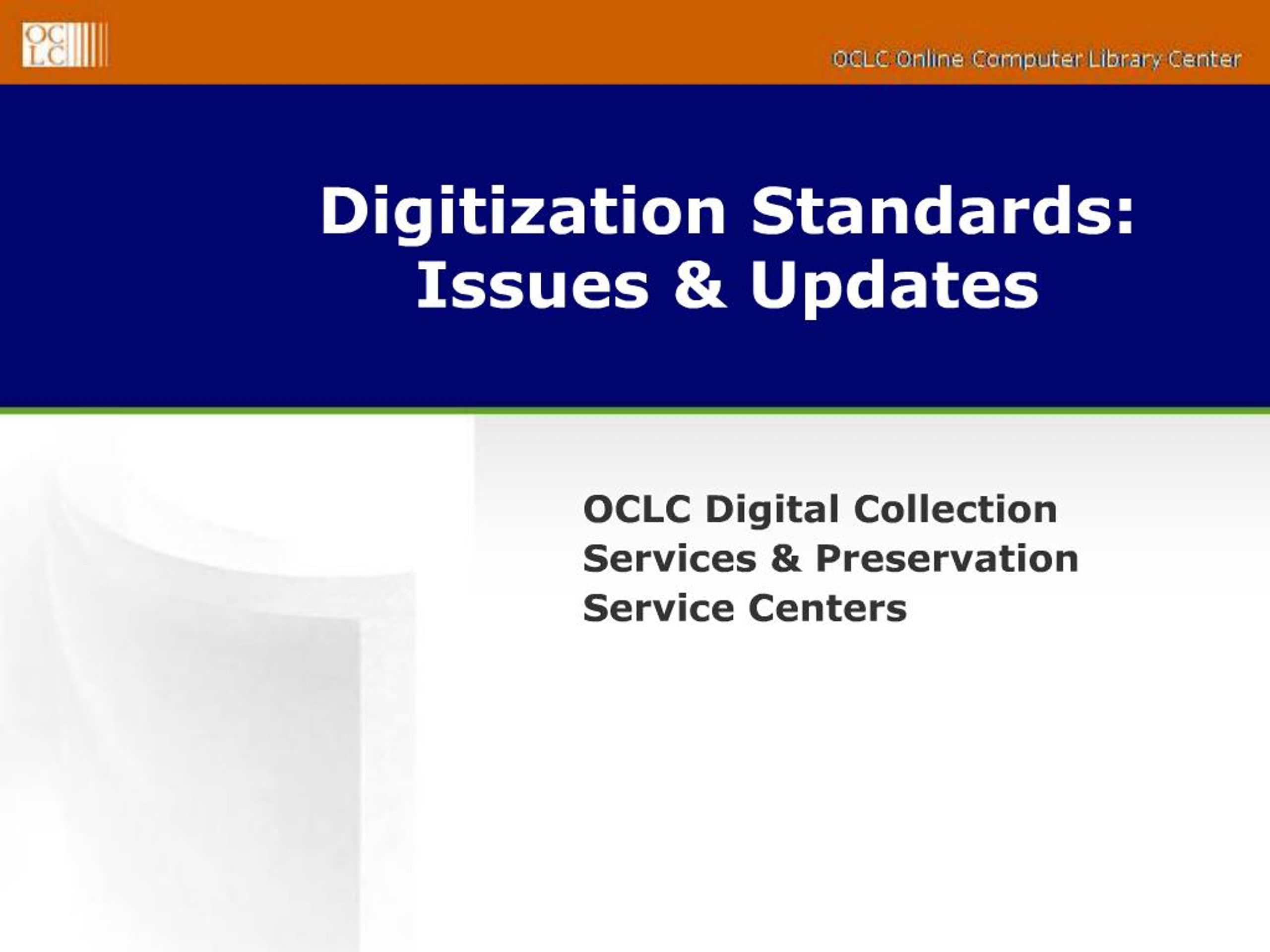 OC
LC

OCLC Online Computer Library Center

Digitization Standards: Issues & Updates

OCLC Digital Collection Services & Preservation Service Centers